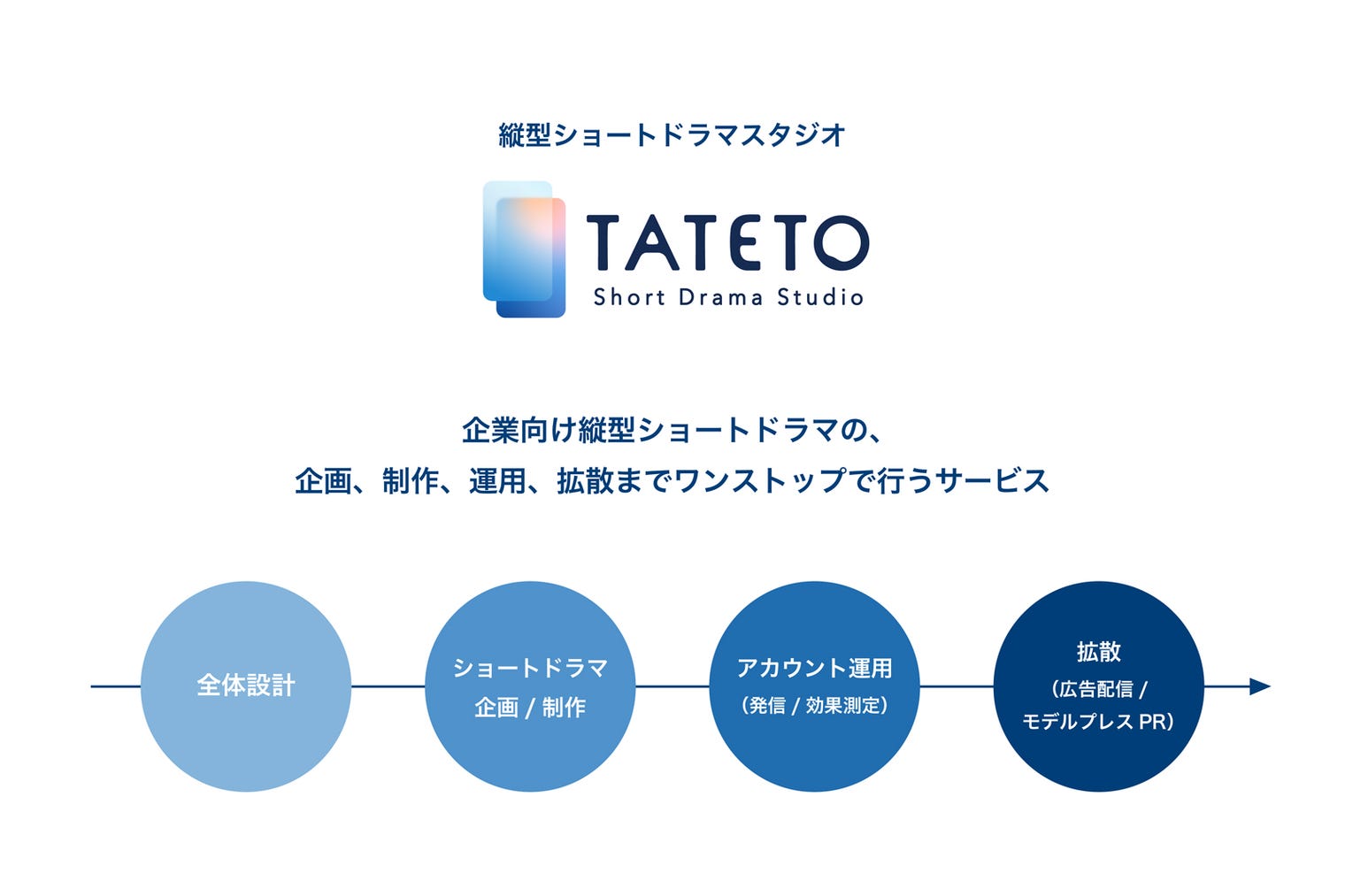 縦型ショートドラマスタジオ

TATETO
Short Drama Studio

企業向け縦型ショートドラマの、
企画、制作、運用、拡散までワンストップで行うサービス

全体設計

ショートドラマ
企画 / 制作

アカウント運用
（発信 / 効果測定）

拡散
（広告配信 /
モデルプレス PR）